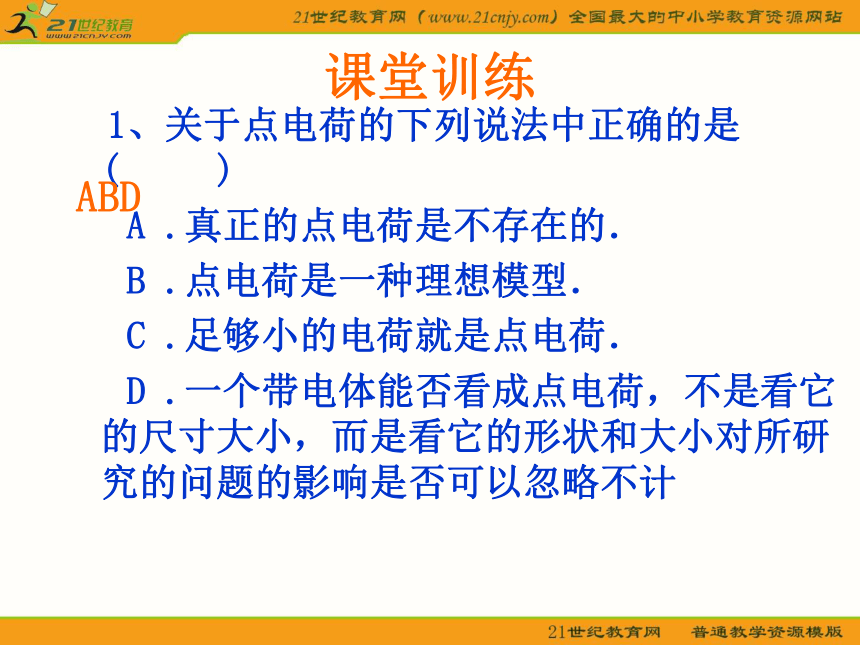 21世纪教育
www.21cnjy.com

21世纪教育网（www.21cnjy.com）全国最大的中小学教育资源网站

课堂训练

1、关于点电荷的下列说法中正确的是（　　）

ABD

A．真正的点电荷是不存在的.

B．点电荷是一种理想模型.

C．足够小的电荷就是点电荷.

D．一个带电体能否看成点电荷，不是看它的尺寸大小，而是看它的形状和大小对所研究的问题的影响是否可以忽略不计

21世纪教育网　普通教学资源模版